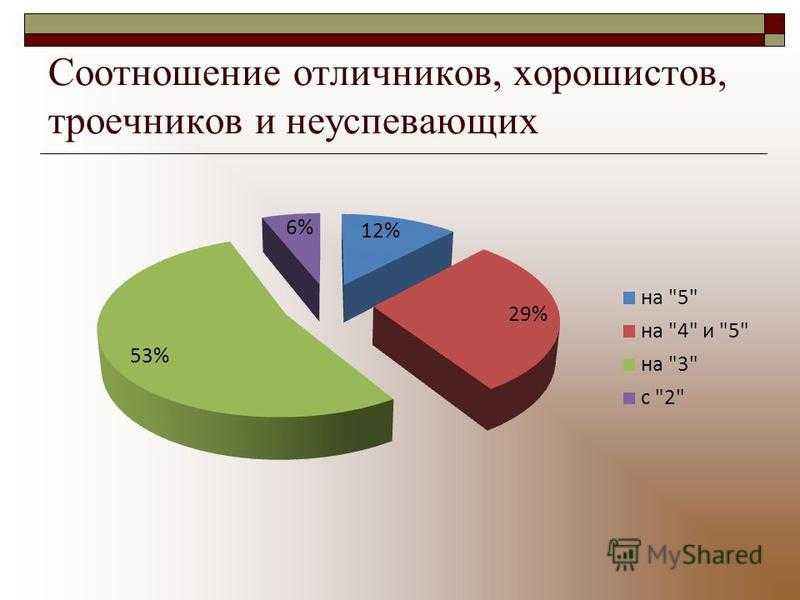 Соотношение отличников, хорошистов, троечников и неуспевающих

6%
12%
29%
53%

на "5"
на "4" и "5"
на "3"
с "2"

MyShared